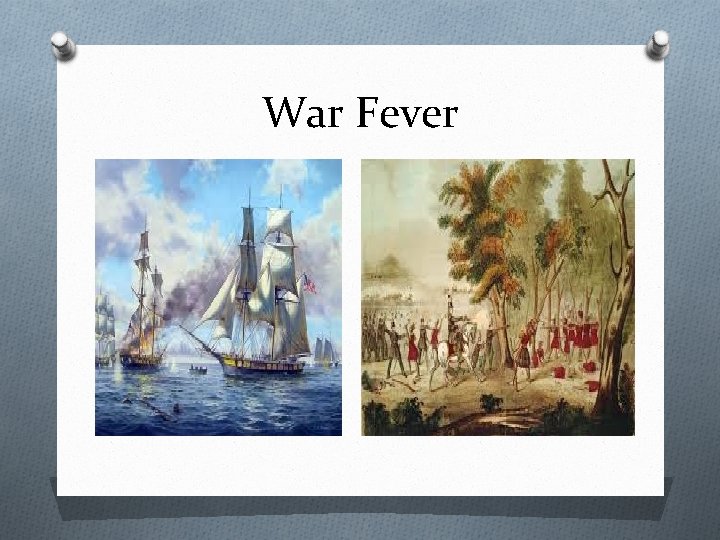 War Fever